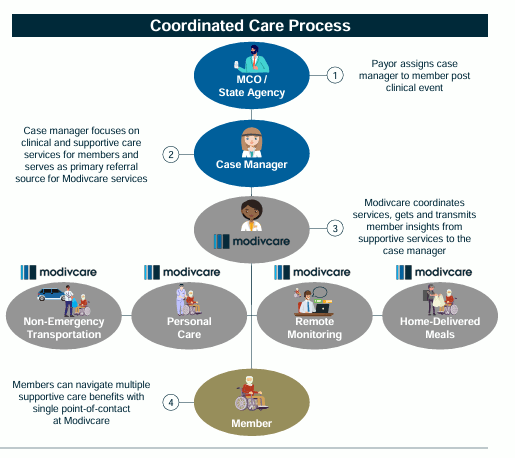 Coordinated Care Process

MCO / State Agency

1

Payor assigns case manager to member post clinical event

Case manager focuses on clinical and supportive care services for members and serves as primary referral source for Modivcare services

2

Case Manager

modivcare

3

Modivcare coordinates services, gets and transmits member insights from supportive services to the case manager

modivcare

Non-Emergency Transportation

modivcare

Personal Care

modivcare

Remote Monitoring

modivcare

Home-Delivered Meals

Members can navigate multiple supportive care benefits with single point-of-contact at Modivcare

4

Member